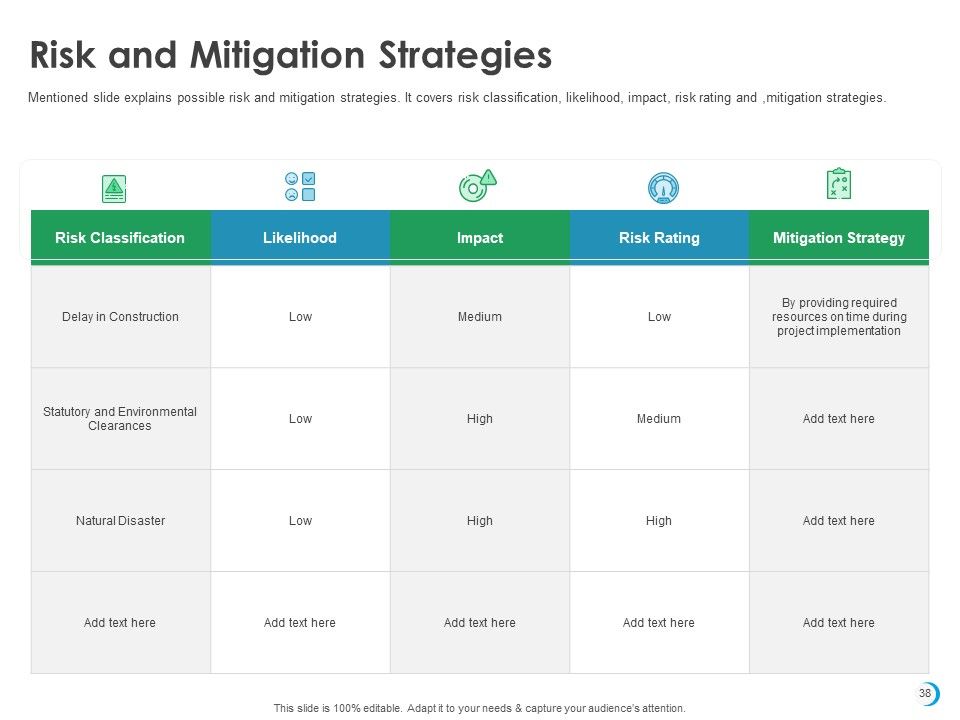 Risk and Mitigation Strategies

Mentioned slide explains possible risk and mitigation strategies. It covers risk classification, likelihood, impact, risk rating and ,mitigation strategies.

| Risk Classification | Likelihood | Impact | Risk Rating | Mitigation Strategy |
|---|---|---|---|---|
| Delay in Construction | Low | Medium | Low | By providing required resources on time during project implementation |
| Statutory and Environmental Clearances | Low | High | Medium | Add text here |
| Natural Disaster | Low | High | High | Add text here |
| Add text here | Add text here | Add text here | Add text here | Add text here |

This slide is 100% editable. Adapt it to your needs & capture your audience's attention.

38